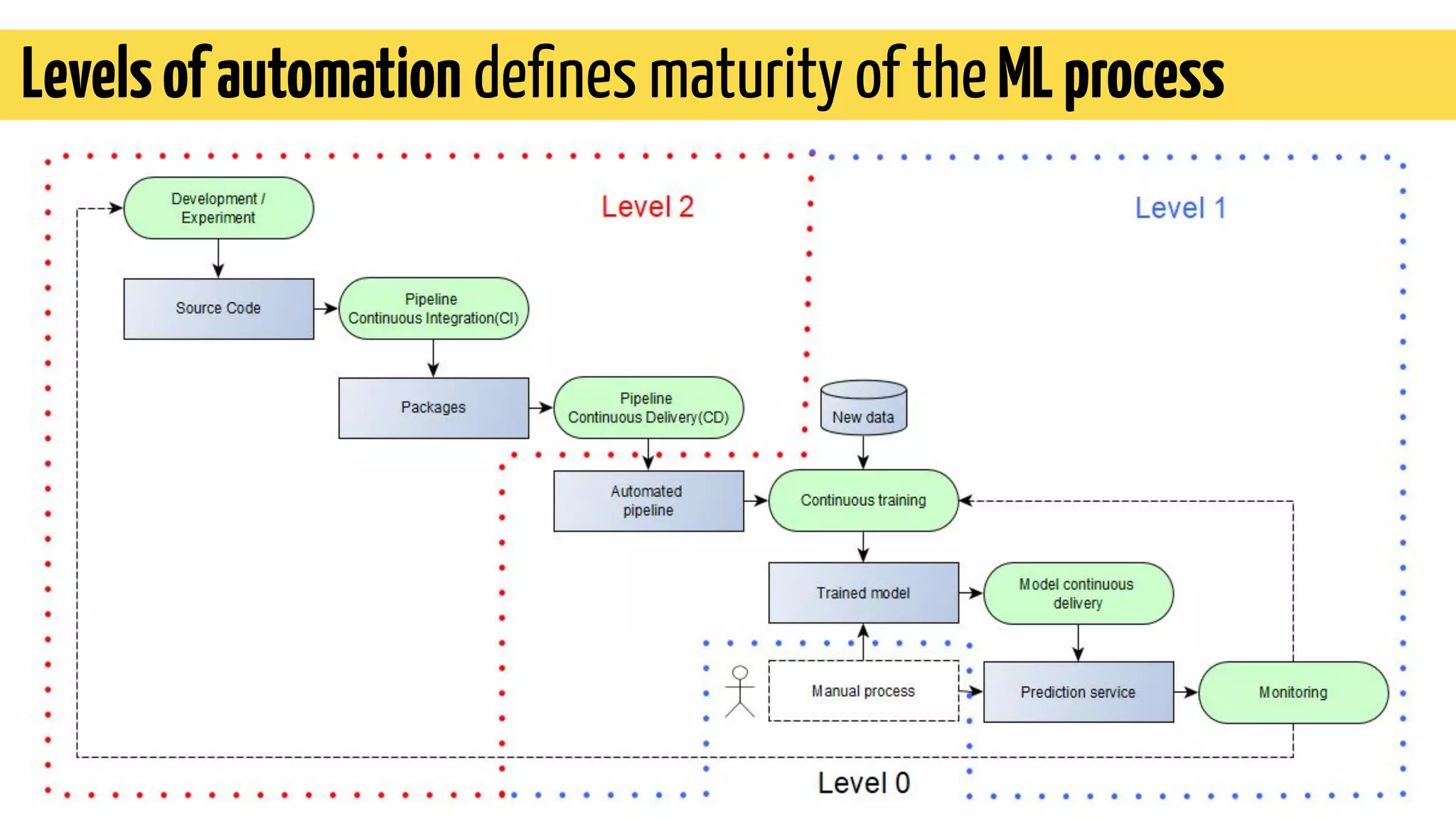 Levels of automation defines maturity of the ML process

Level 2

Level 1

Development / Experiment

Source Code

Pipeline Continuous Integration(CI)

Packages

Pipeline Continuous Delivery(CD)

New data

Automated pipeline

Continuous training

Trained model

Model continuous delivery

Manual process

Prediction service

Monitoring

Level 0